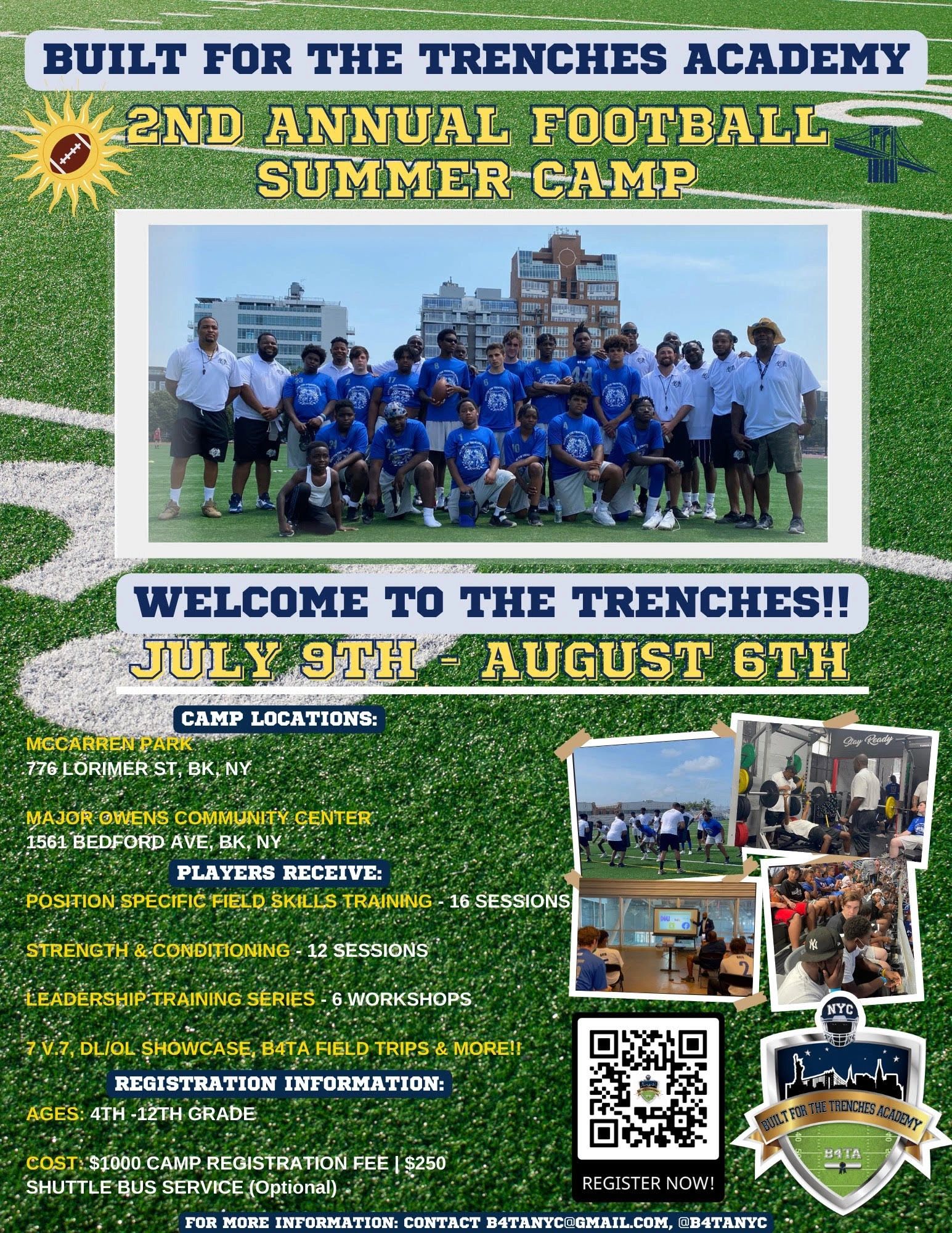 BUILT FOR THE TRENCHES ACADEMY

2ND ANNUAL FOOTBALL SUMMER CAMP

WELCOME TO THE TRENCHES!!

JULY 9TH - AUGUST 6TH

CAMP LOCATIONS:

MCCARREN PARK
776 LORIMER ST, BK, NY

MAJOR OWENS COMMUNITY CENTER
1561 BEDFORD AVE, BK, NY

PLAYERS RECEIVE:

POSITION SPECIFIC FIELD SKILLS TRAINING - 16 SESSIONS

STRENGTH & CONDITIONING - 12 SESSIONS

LEADERSHIP TRAINING SERIES - 6 WORKSHOPS

7 V.7, DL/OL SHOWCASE, B4TA FIELD TRIPS & MORE!!

REGISTRATION INFORMATION:

AGES: 4TH -12TH GRADE

COST: $1000 CAMP REGISTRATION FEE | $250 SHUTTLE BUS SERVICE (Optional)

Stay Ready

REGISTER NOW!

NYC
BUILT FOR THE TRENCHES ACADEMY
B4TA

FOR MORE INFORMATION: CONTACT B4TANYC@GMAIL.COM, @B4TANYC